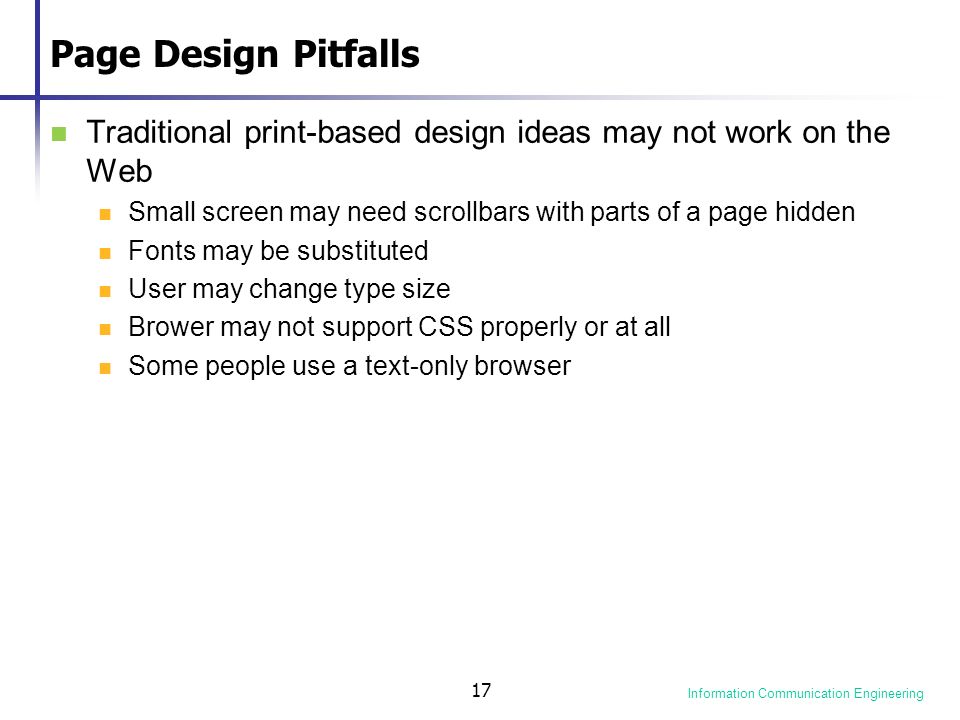 Page Design Pitfalls

Traditional print-based design ideas may not work on the Web

Small screen may need scrollbars with parts of a page hidden

Fonts may be substituted

User may change type size

Brower may not support CSS properly or at all

Some people use a text-only browser

17

Information Communication Engineering